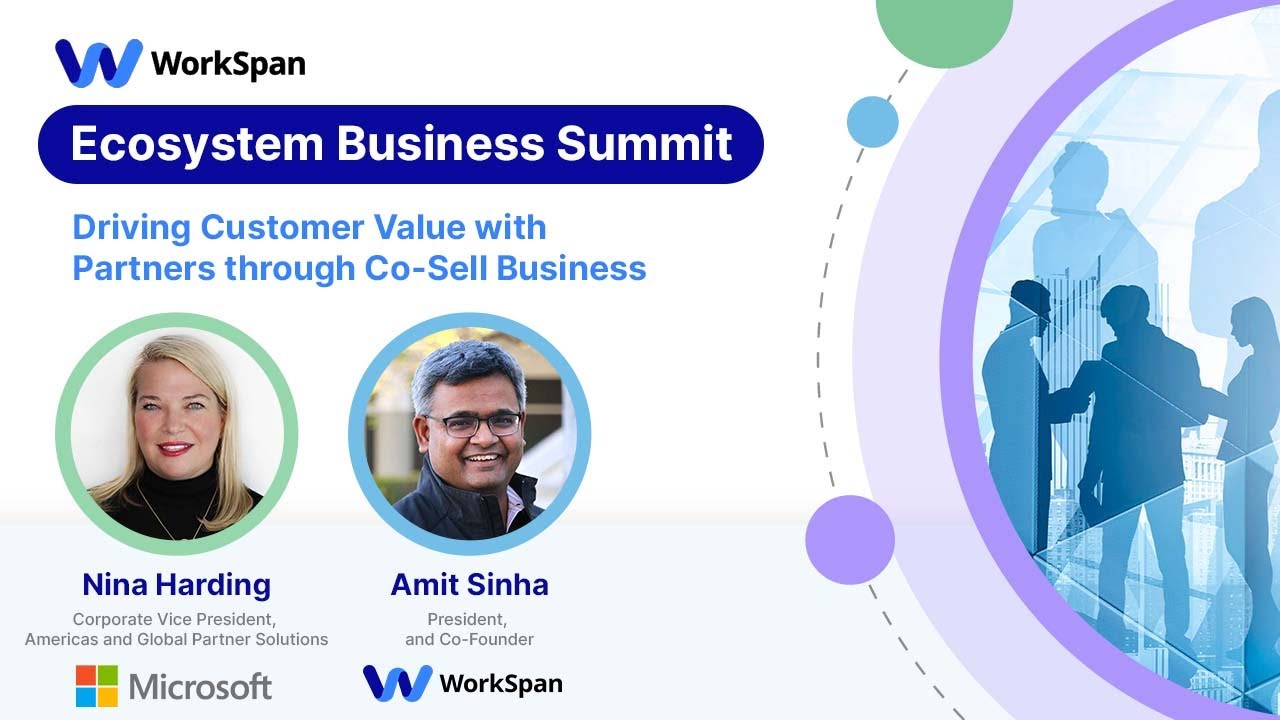 WorkSpan

Ecosystem Business Summit

Driving Customer Value with Partners through Co-Sell Business

Nina Harding
Corporate Vice President, Americas and Global Partner Solutions
Microsoft

Amit Sinha
President, and Co-Founder
WorkSpan